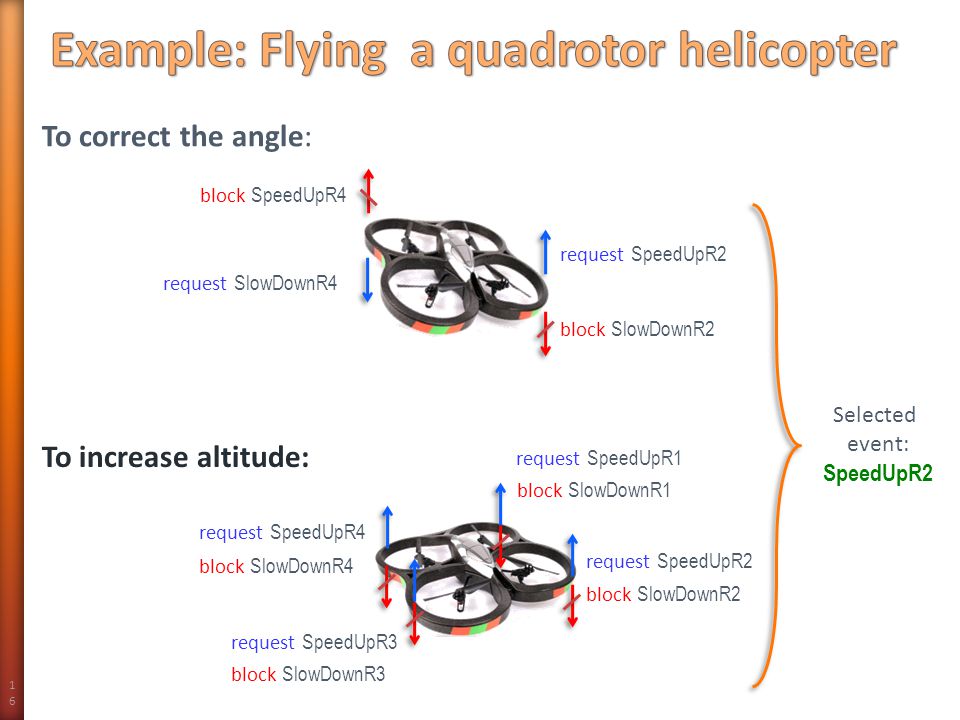 Example: Flying  a quadrotor helicopter

To correct the angle:

block SpeedUpR4

request SlowDownR4

request SpeedUpR2

block SlowDownR2

To increase altitude:

request SpeedUpR1

block SlowDownR1

request SpeedUpR4

block SlowDownR4

request SpeedUpR2

block SlowDownR2

request SpeedUpR3

block SlowDownR3

Selected event: SpeedUpR2

16